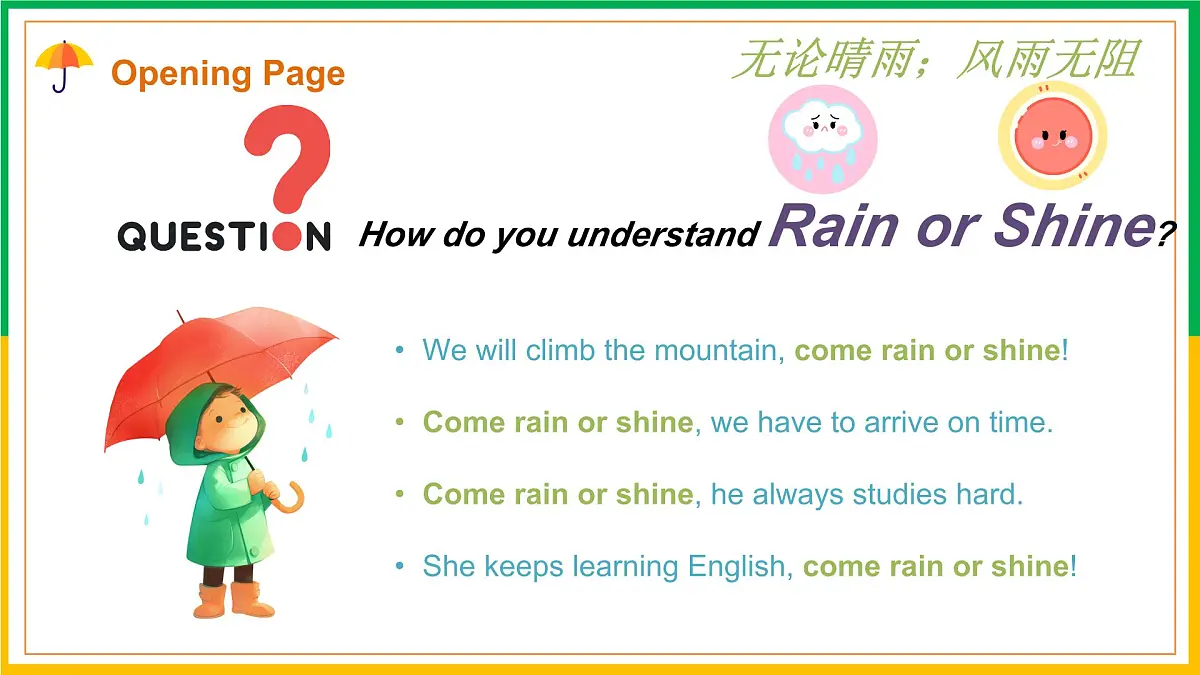 Opening Page

无论晴雨；风雨无阻

QUESTION How do you understand Rain or Shine?

• We will climb the mountain, come rain or shine!

• Come rain or shine, we have to arrive on time.

• Come rain or shine, he always studies hard.

• She keeps learning English, come rain or shine!